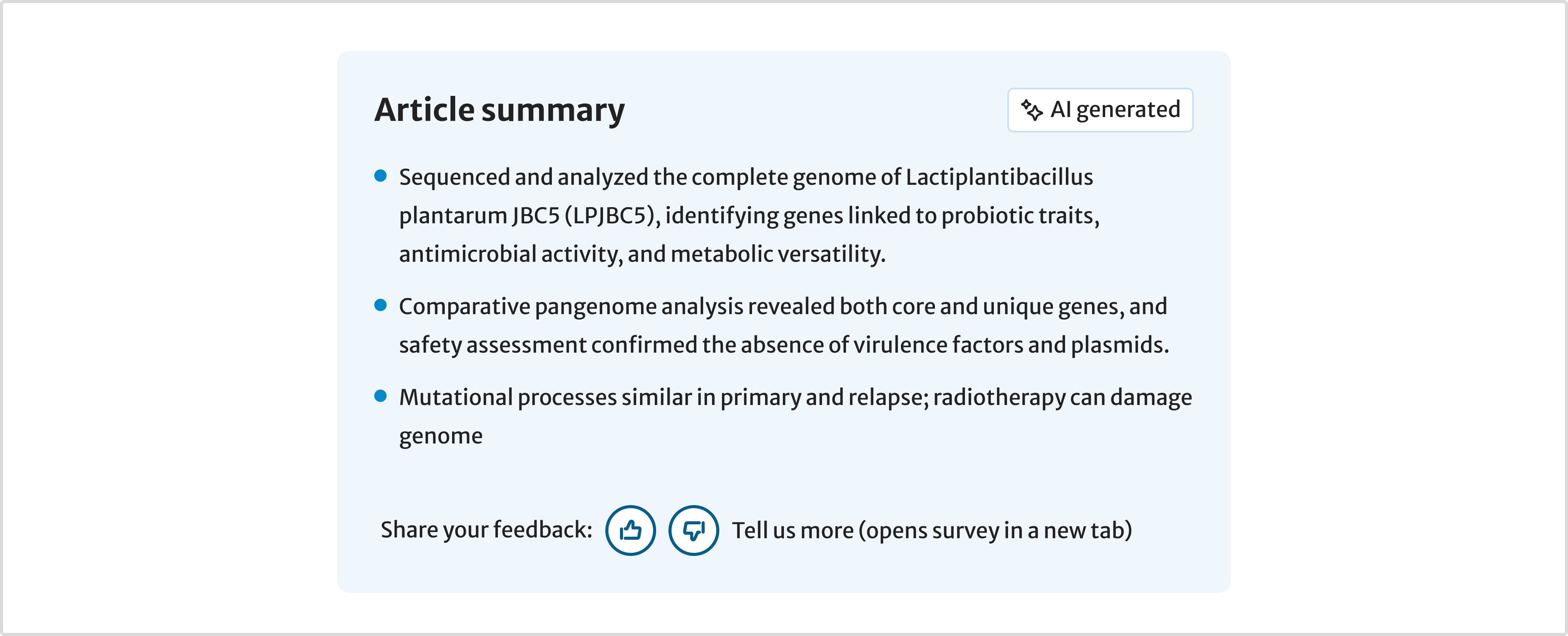 Article summary

AI generated

- Sequenced and analyzed the complete genome of Lactiplantibacillus plantarum JBC5 (LPJBC5), identifying genes linked to probiotic traits, antimicrobial activity, and metabolic versatility.
- Comparative pangenome analysis revealed both core and unique genes, and safety assessment confirmed the absence of virulence factors and plasmids.
- Mutational processes similar in primary and relapse; radiotherapy can damage genome

Share your feedback: Tell us more (opens survey in a new tab)